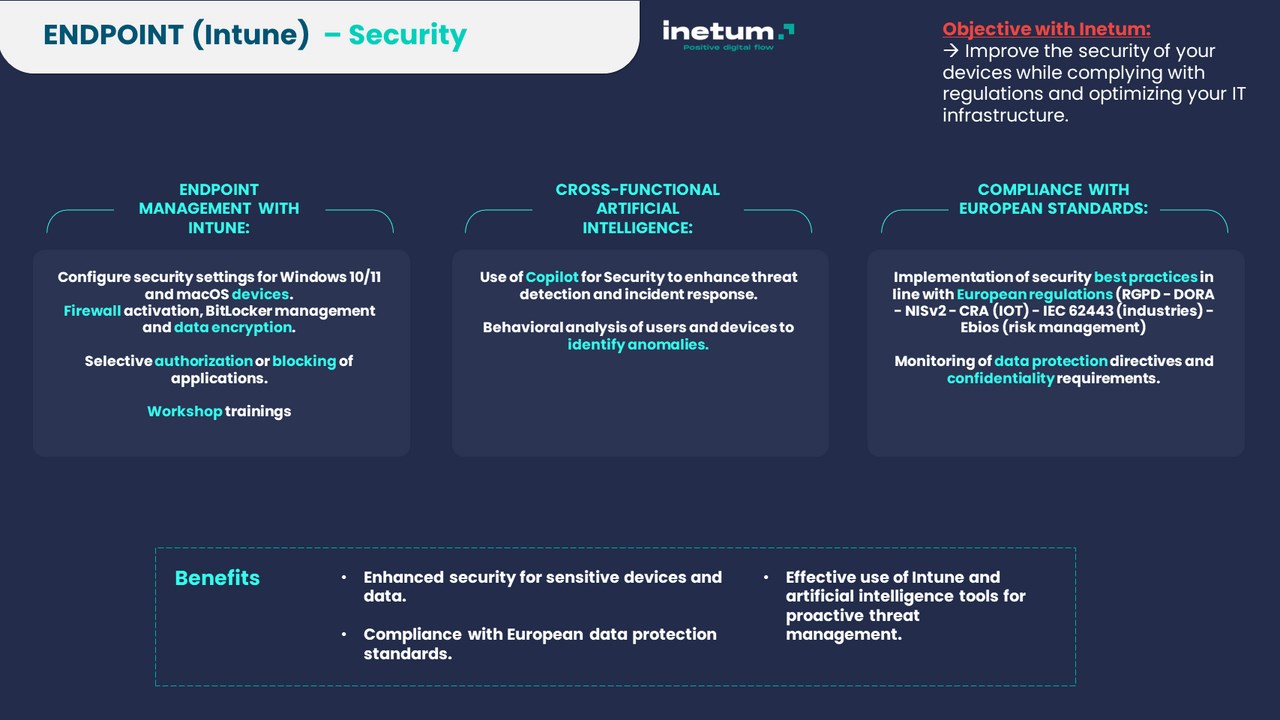 ENDPOINT (Intune) – Security

inetum.
Positive digital flow

Objective with Inetum:
→ Improve the security of your devices while complying with regulations and optimizing your IT infrastructure.

ENDPOINT MANAGEMENT WITH INTUNE:

Configure security settings for Windows 10/11 and macOS devices.
Firewall activation, BitLocker management and data encryption.

Selective authorization or blocking of applications.

Workshop trainings

CROSS-FUNCTIONAL ARTIFICIAL INTELLIGENCE:

Use of Copilot for Security to enhance threat detection and incident response.

Behavioral analysis of users and devices to identify anomalies.

COMPLIANCE WITH EUROPEAN STANDARDS:

Implementation of security best practices in line with European regulations (RGPD - DORA - NISv2 - CRA (IOT) - IEC 62443 (industries) - Ebios (risk management)

Monitoring of data protection directives and confidentiality requirements.

Benefits

• Enhanced security for sensitive devices and data.

• Compliance with European data protection standards.

• Effective use of Intune and artificial intelligence tools for proactive threat management.